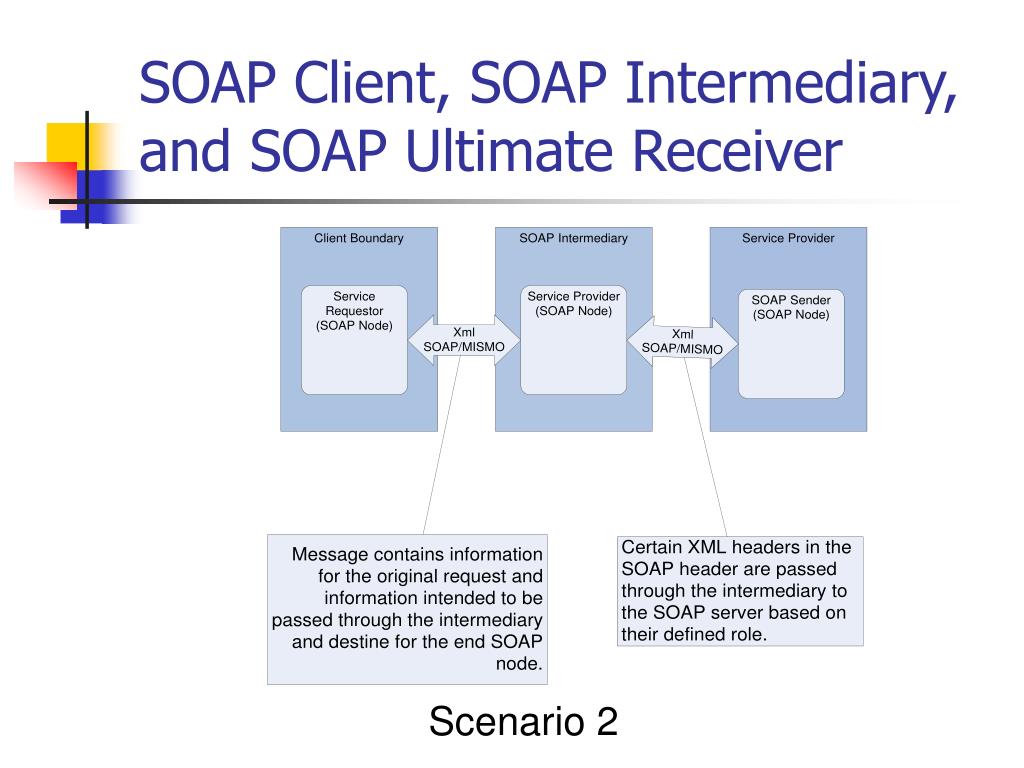 SOAP Client, SOAP Intermediary, and SOAP Ultimate Receiver

Client Boundary

Service Requestor (SOAP Node)

Xml SOAP/MISMO

SOAP Intermediary

Service Provider (SOAP Node)

Xml SOAP/MISMO

Service Provider

SOAP Sender (SOAP Node)

Message contains information for the original request and information intended to be passed through the intermediary and destine for the end SOAP node.

Certain XML headers in the SOAP header are passed through the intermediary to the SOAP server based on their defined role.

Scenario 2